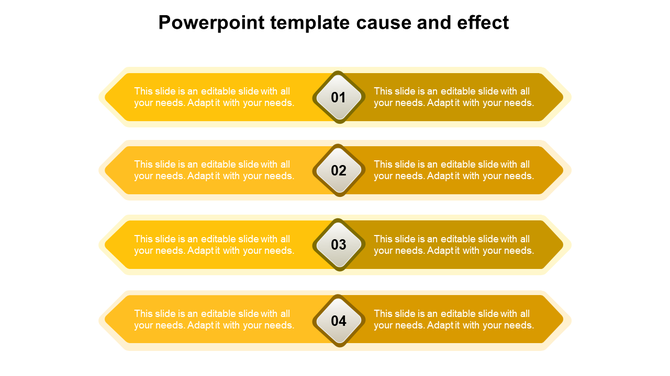 Powerpoint template cause and effect

This slide is an editable slide with all your needs. Adapt it with your needs.

01

This slide is an editable slide with all your needs. Adapt it with your needs.

This slide is an editable slide with all your needs. Adapt it with your needs.

02

This slide is an editable slide with all your needs. Adapt it with your needs.

This slide is an editable slide with all your needs. Adapt it with your needs.

03

This slide is an editable slide with all your needs. Adapt it with your needs.

This slide is an editable slide with all your needs. Adapt it with your needs.

04

This slide is an editable slide with all your needs. Adapt it with your needs.